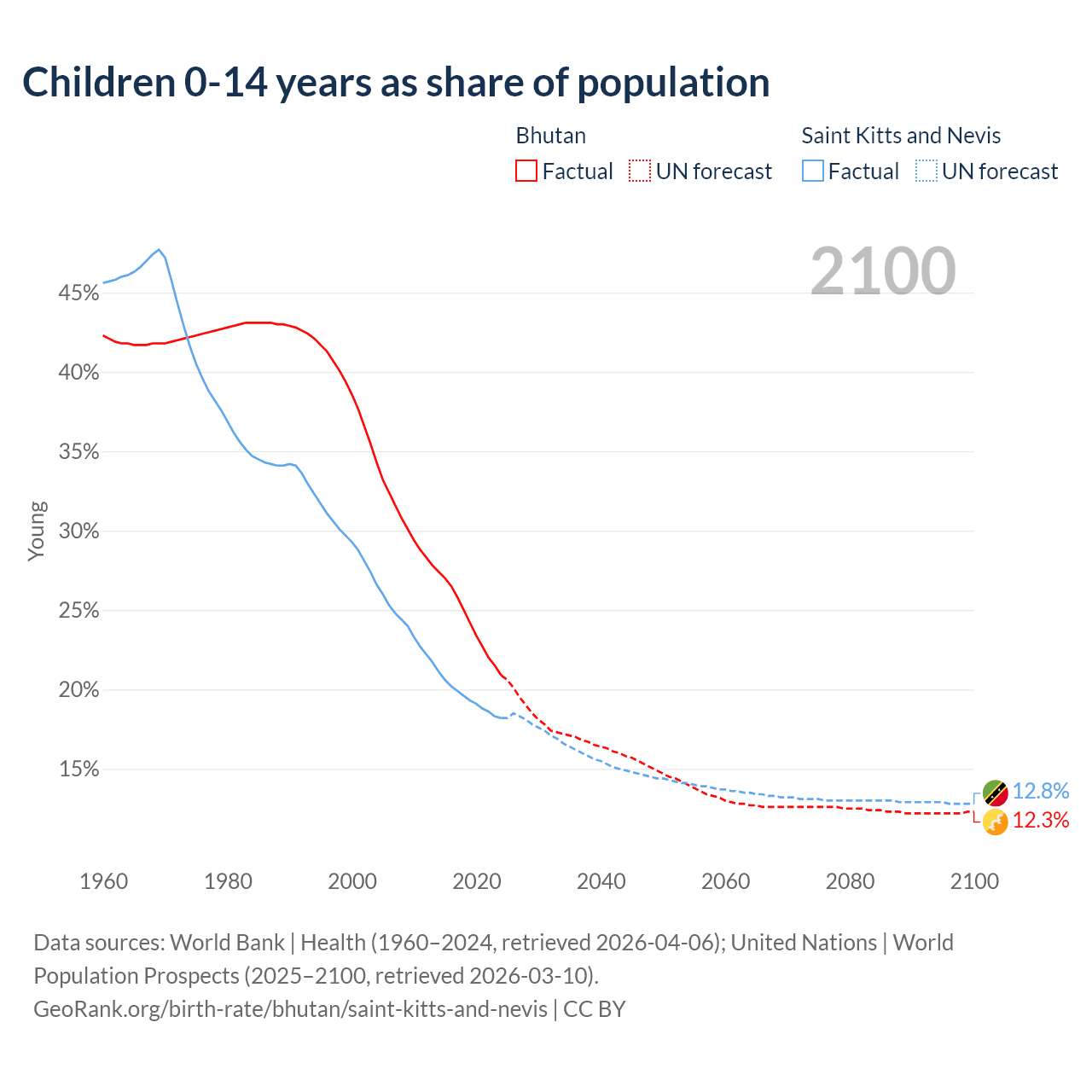 Children 0-14 years as share of population

Bhutan
Factual UN forecast

Saint Kitts and Nevis
Factual UN forecast

2100

45%
40%
35%
30%
25%
20%
15%

Young

12.8%
12.3%

1960 1980 2000 2020 2040 2060 2080 2100

Data sources: World Bank | Health (1960–2024, retrieved 2026-04-06); United Nations | World Population Prospects (2025–2100, retrieved 2026-03-10).
GeoRank.org/birth-rate/bhutan/saint-kitts-and-nevis | CC BY